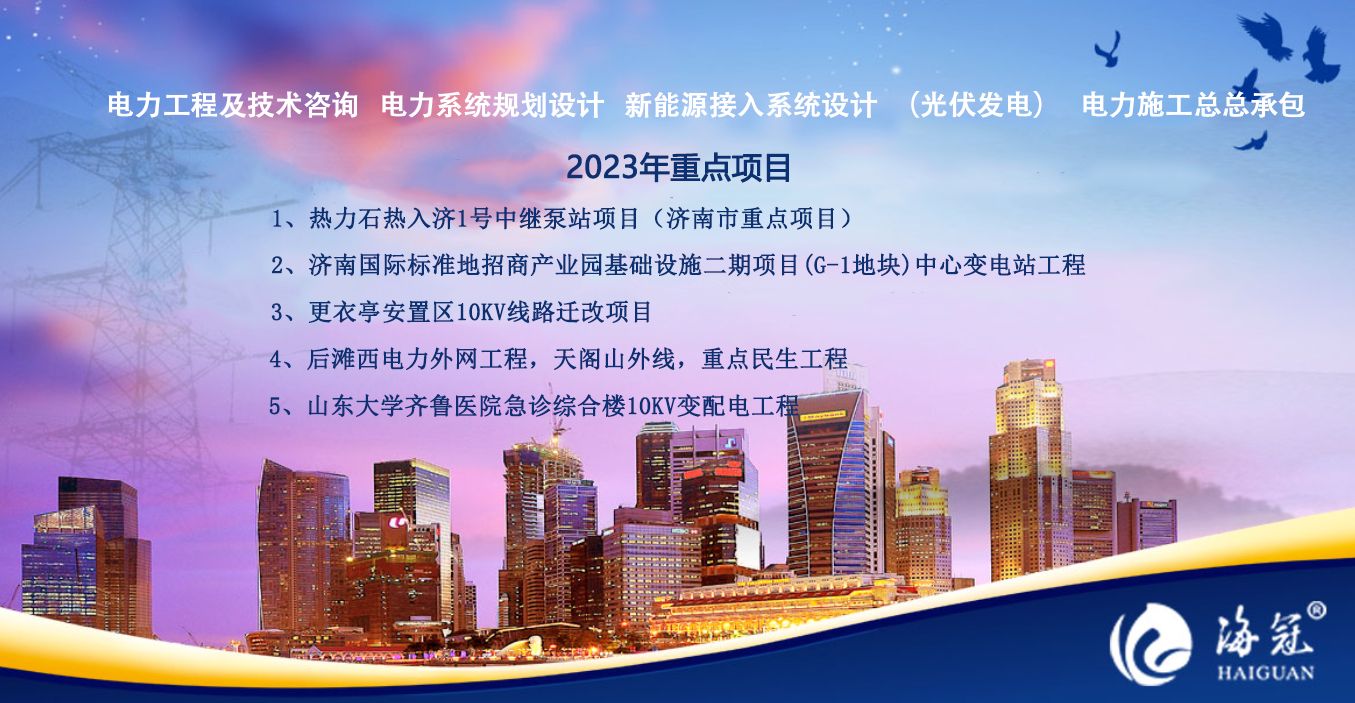 电力工程及技术咨询 电力系统规划设计 新能源接入系统设计 （光伏发电） 电力施工总总承包

2023年重点项目

1、热力石热入济1号中继泵站项目（济南市重点项目）

2、济南国际标准地招商产业园基础设施二期项目(G-1地块)中心变电站工程

3、更衣亭安置区10KV线路迁改项目

4、后滩西电力外网工程，天阁山外线，重点民生工程

5、山东大学齐鲁医院急诊综合楼10KV变配电工程

海冠®
HAIGUAN